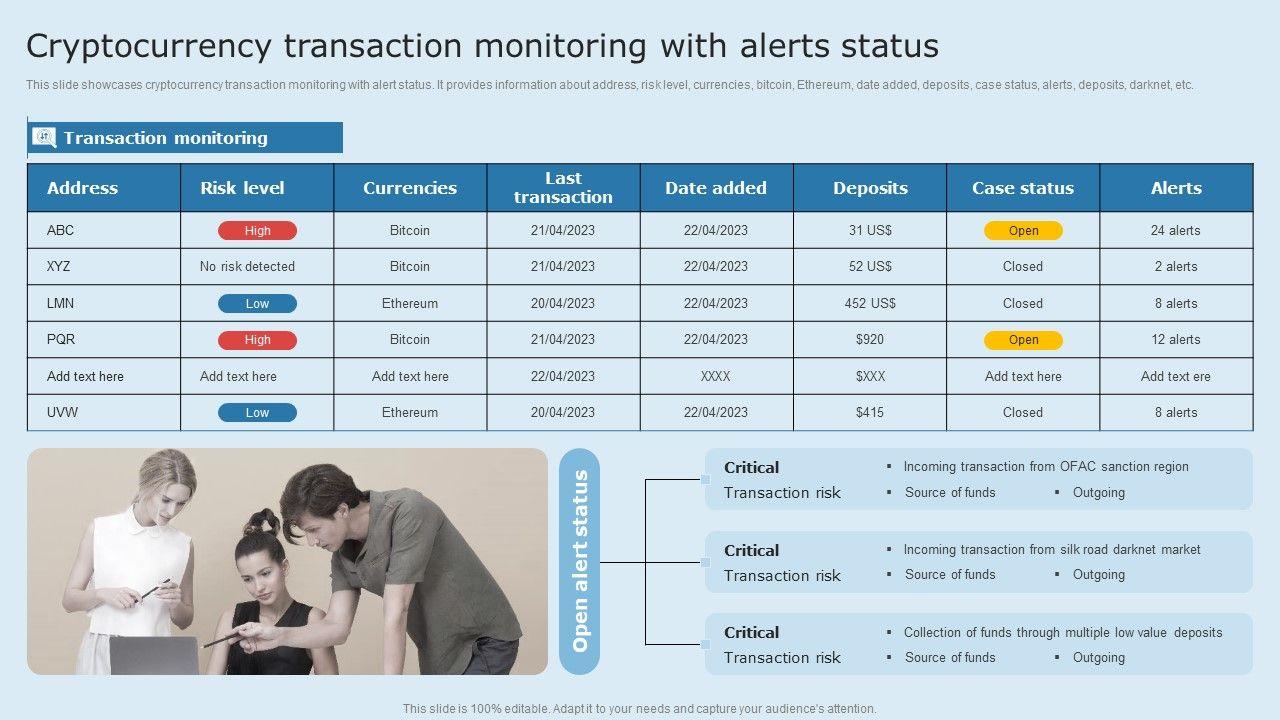 Cryptocurrency transaction monitoring with alerts status

This slide showcases cryptocurrency transaction monitoring with alert status. It provides information about address, risk level, currencies, bitcoin, Ethereum, date added, deposits, case status, alerts, deposits, darknet, etc.

Transaction monitoring

| Address | Risk level | Currencies | Last transaction | Date added | Deposits | Case status | Alerts |
|---|---|---|---|---|---|---|---|
| ABC | High | Bitcoin | 21/04/2023 | 22/04/2023 | 31 US$ | Open | 24 alerts |
| XYZ | No risk detected | Bitcoin | 21/04/2023 | 22/04/2023 | 52 US$ | Closed | 2 alerts |
| LMN | Low | Ethereum | 20/04/2023 | 22/04/2023 | 452 US$ | Closed | 8 alerts |
| PQR | High | Bitcoin | 21/04/2023 | 22/04/2023 | $920 | Open | 12 alerts |
| Add text here | Add text here | Add text here | 22/04/2023 | XXXX | $XXX | Add text here | Add text ere |
| UVW | Low | Ethereum | 20/04/2023 | 22/04/2023 | $415 | Closed | 8 alerts |

Open alert status

Critical
Transaction risk
▪ Incoming transaction from OFAC sanction region
▪ Source of funds ▪ Outgoing

Critical
Transaction risk
▪ Incoming transaction from silk road darknet market
▪ Source of funds ▪ Outgoing

Critical
Transaction risk
▪ Collection of funds through multiple low value deposits
▪ Source of funds ▪ Outgoing

This slide is 100% editable. Adapt it to your needs and capture your audience's attention.